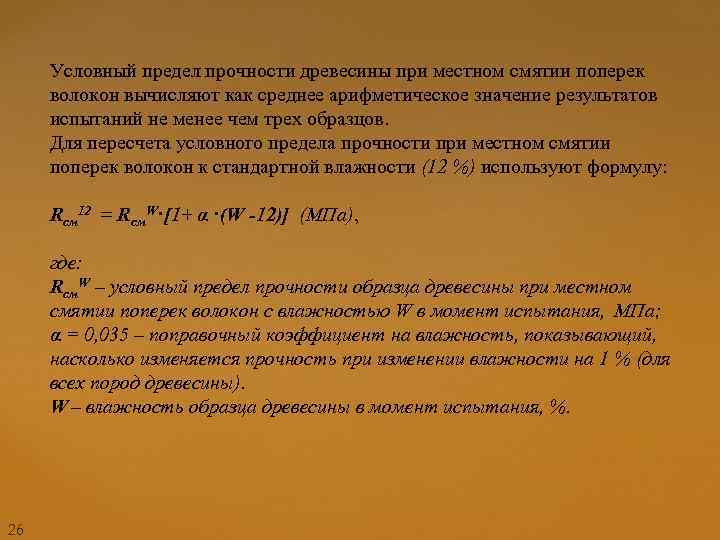 Условный предел прочности древесины при местном смятии поперек волокон вычисляют как среднее арифметическое значение результатов испытаний не менее чем трех образцов.
Для пересчета условного предела прочности при местном смятии поперек волокон к стандартной влажности (12 %) используют формулу:

$R_{см}^{12} = R_{см}^{W} \cdot [1 + \alpha \cdot (W - 12)]$ (МПа),

где:
$R_{см}^{W}$ – условный предел прочности образца древесины при местном смятии поперек волокон с влажностью W в момент испытания, МПа;
$\alpha = 0,035$ – поправочный коэффициент на влажность, показывающий, насколько изменяется прочность при изменении влажности на 1 % (для всех пород древесины).
W – влажность образца древесины в момент испытания, %.

26